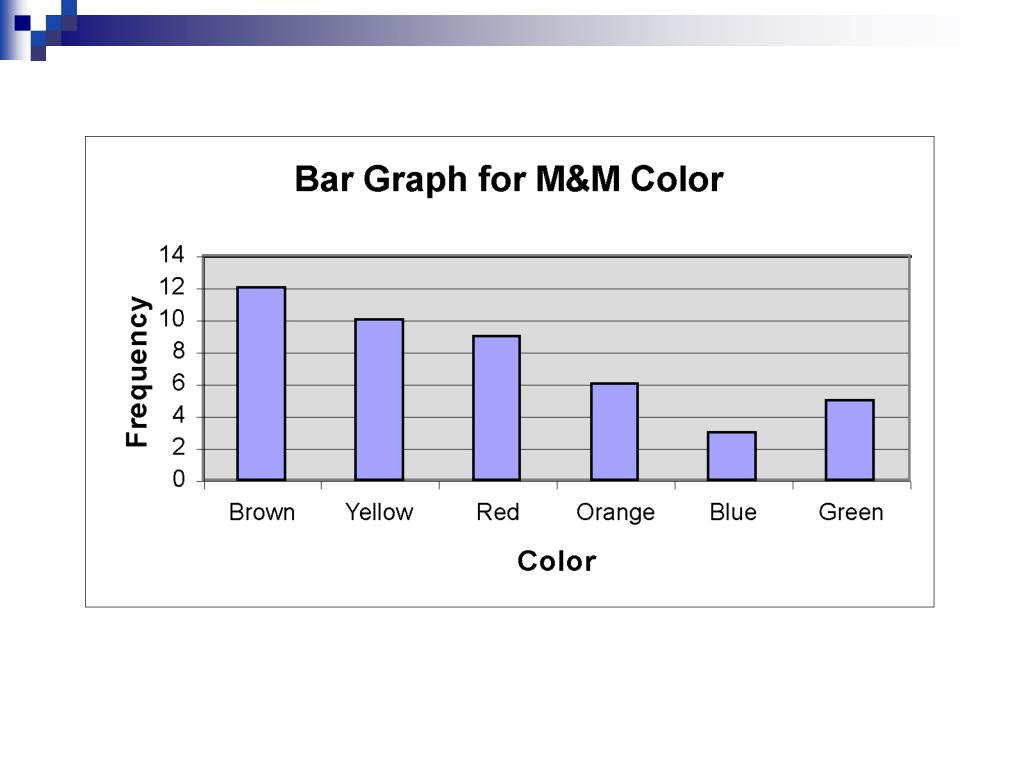 Bar Graph for M&M Color

Frequency

14
12
10
8
6
4
2
0

Brown Yellow Red Orange Blue Green

Color